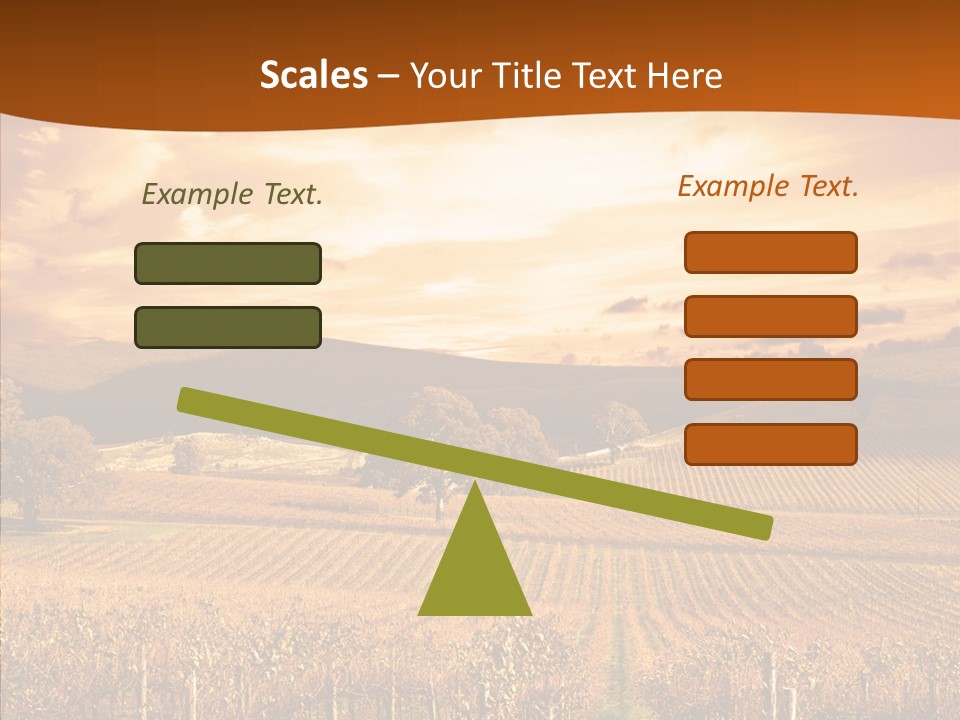 Scales – Your Title Text Here

Example Text.

Example Text.